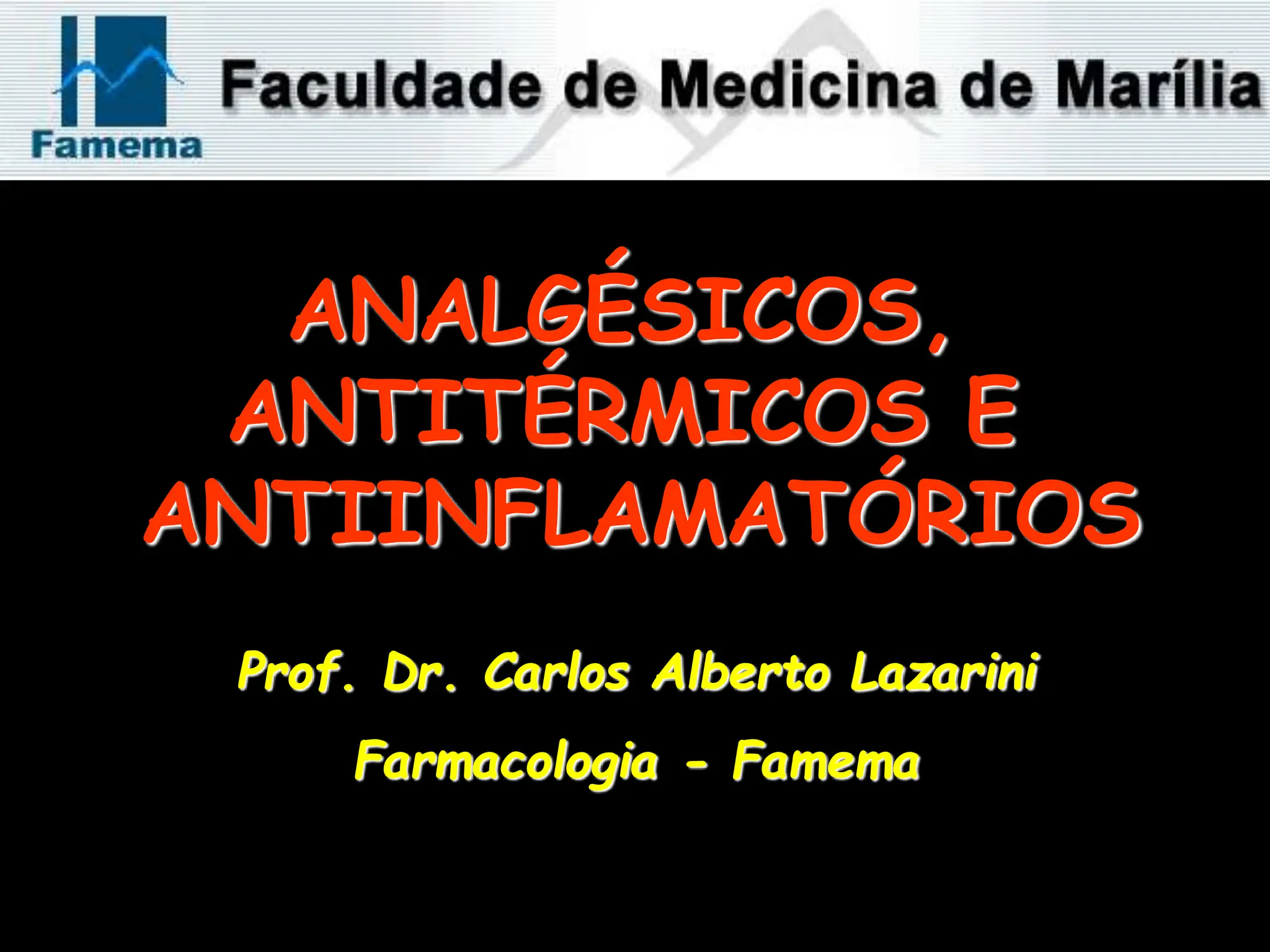 Famema

Faculdade de Medicina de Marília

ANALGÉSICOS, ANTITÉRMICOS E ANTIINFLAMATÓRIOS

Prof. Dr. Carlos Alberto Lazarini

Farmacologia - Famema